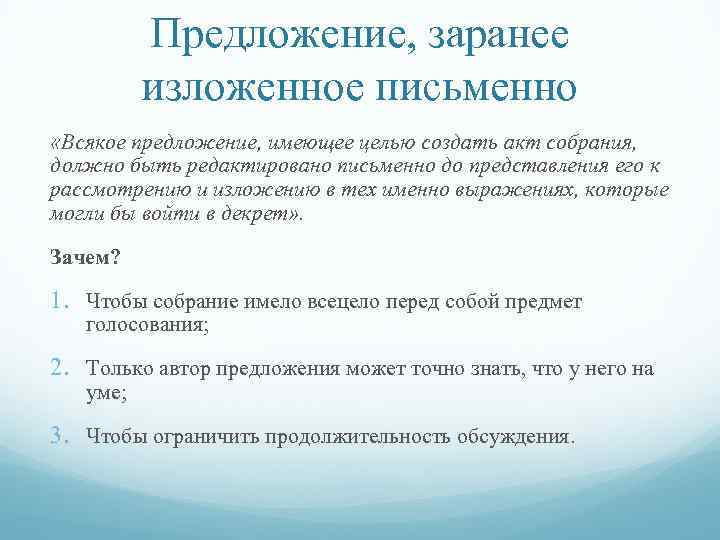 Предложение, заранее изложенное письменно

«Всякое предложение, имеющее целью создать акт собрания, должно быть редактировано письменно до представления его к рассмотрению и изложению в тех именно выражениях, которые могли бы войти в декрет».

Зачем?

1. Чтобы собрание имело всецело перед собой предмет голосования;

2. Только автор предложения может точно знать, что у него на уме;

3. Чтобы ограничить продолжительность обсуждения.